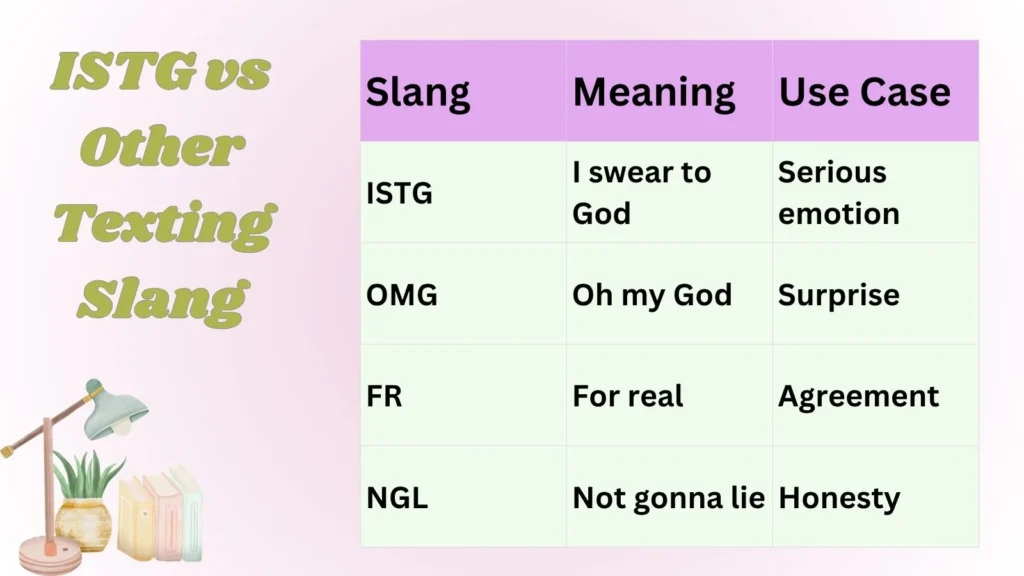 ISTG vs Other Texting Slang

| Slang | Meaning | Use Case |
|---|---|---|
| ISTG | I swear to God | Serious emotion |
| OMG | Oh my God | Surprise |
| FR | For real | Agreement |
| NGL | Not gonna lie | Honesty |